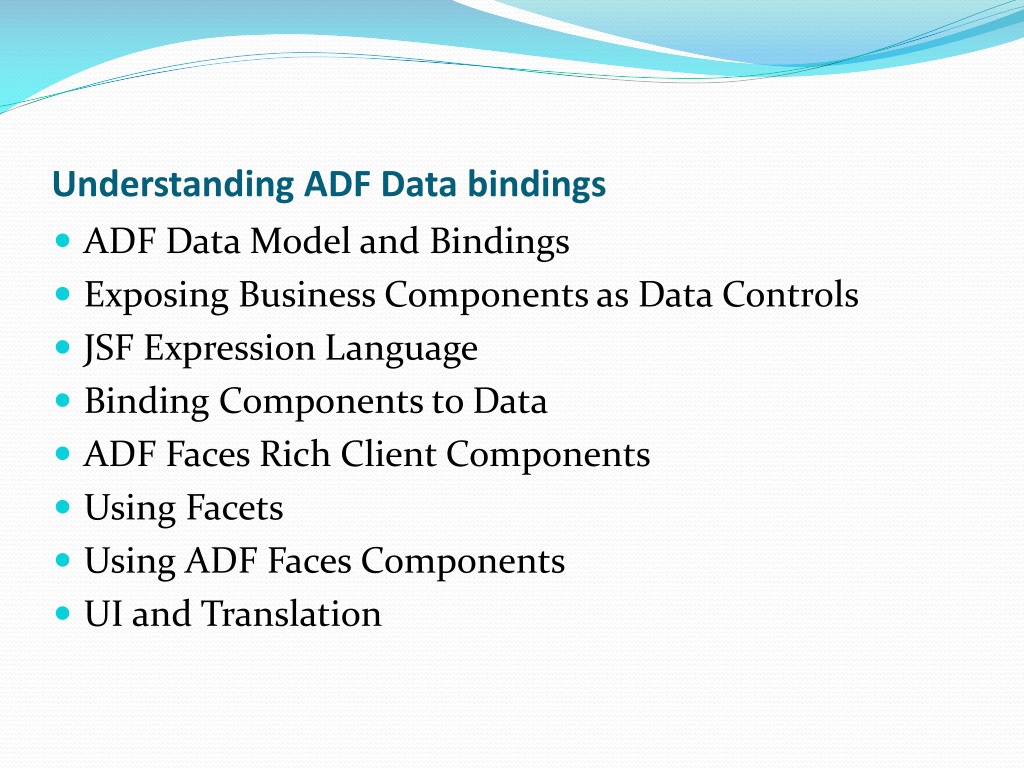 Understanding ADF Data bindings

- ADF Data Model and Bindings
- Exposing Business Components as Data Controls
- JSF Expression Language
- Binding Components to Data
- ADF Faces Rich Client Components
- Using Facets
- Using ADF Faces Components
- UI and Translation